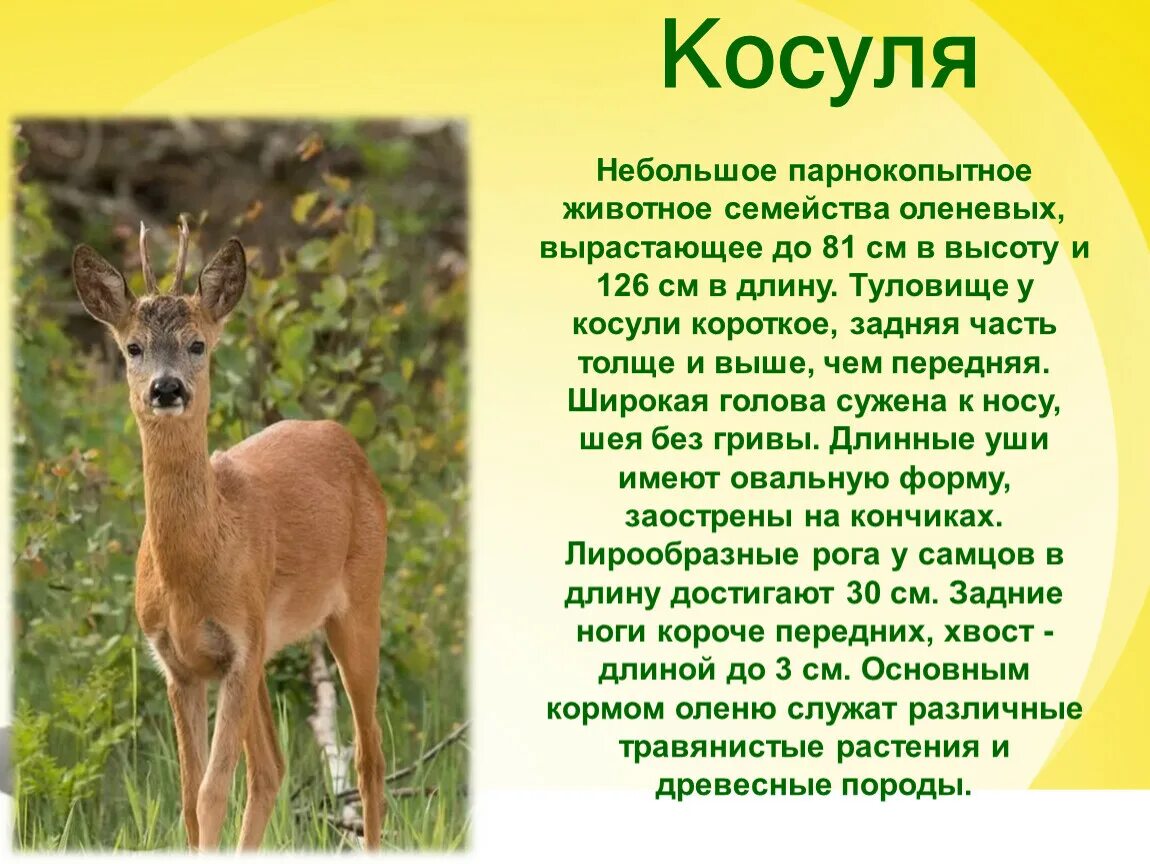 Косуля

Небольшое парнокопытное животное семейства оленевых, вырастающее до 81 см в высоту и 126 см в длину. Туловище у косули короткое, задняя часть толще и выше, чем передняя. Широкая голова сужена к носу, шея без гривы. Длинные уши имеют овальную форму, заострены на кончиках. Лирообразные рога у самцов в длину достигают 30 см. Задние ноги короче передних, хвост - длиной до 3 см. Основным кормом оленю служат различные травянистые растения и древесные породы.